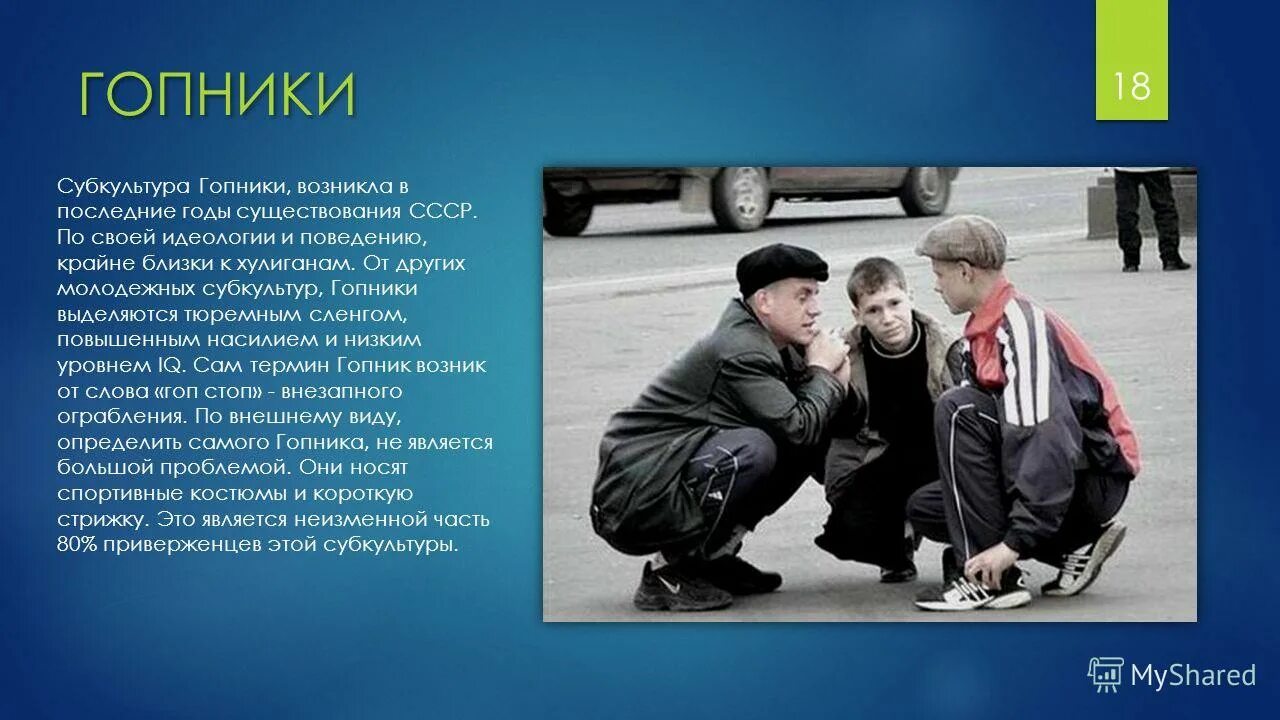 ГОПНИКИ

18

Субкультура Гопники, возникла в последние годы существования СССР. По своей идеологии и поведению, крайне близки к хулиганам. От других молодежных субкультур, Гопники выделяются тюремным сленгом, повышенным насилием и низким уровнем IQ. Сам термин Гопник возник от слова «гоп стоп» - внезапного ограбления. По внешнему виду, определить самого Гопника, не является большой проблемой. Они носят спортивные костюмы и короткую стрижку. Это является неизменной часть 80% приверженцев этой субкультуры.

MyShared